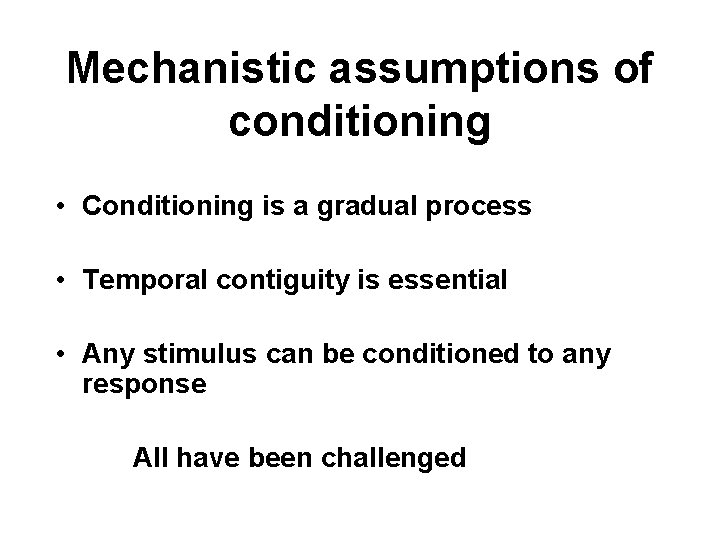 Mechanistic assumptions of conditioning

• Conditioning is a gradual process

• Temporal contiguity is essential

• Any stimulus can be conditioned to any response

All have been challenged